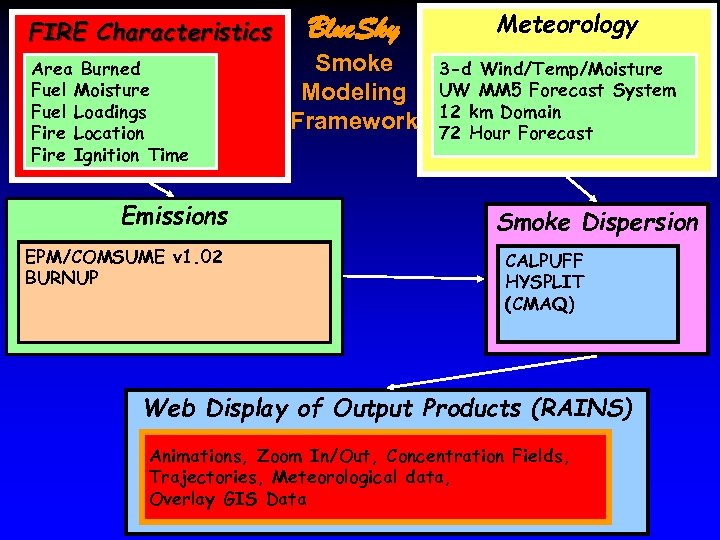 FIRE Characteristics

Area Burned
Fuel Moisture
Fuel Loadings
Fire Location
Fire Ignition Time

BlueSky
Smoke
Modeling
Framework

Meteorology

3-d Wind/Temp/Moisture
UW MM5 Forecast System
12 km Domain
72 Hour Forecast

Emissions

EPM/COMSUME v1.02
BURNUP

Smoke Dispersion

CALPUFF
HYSPLIT
(CMAQ)

Web Display of Output Products (RAINS)

Animations, Zoom In/Out, Concentration Fields, Trajectories, Meteorological data, Overlay GIS Data